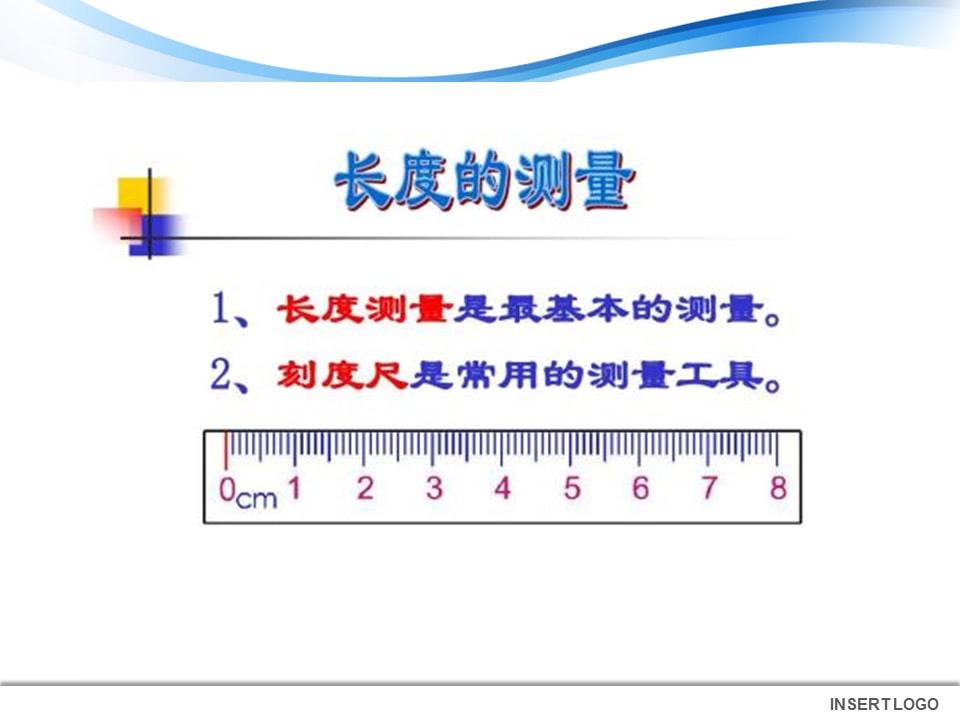 长度的测量

1、长度测量是最基本的测量。

2、刻度尺是常用的测量工具。

0cm 1 2 3 4 5 6 7 8

INSERT LOGO